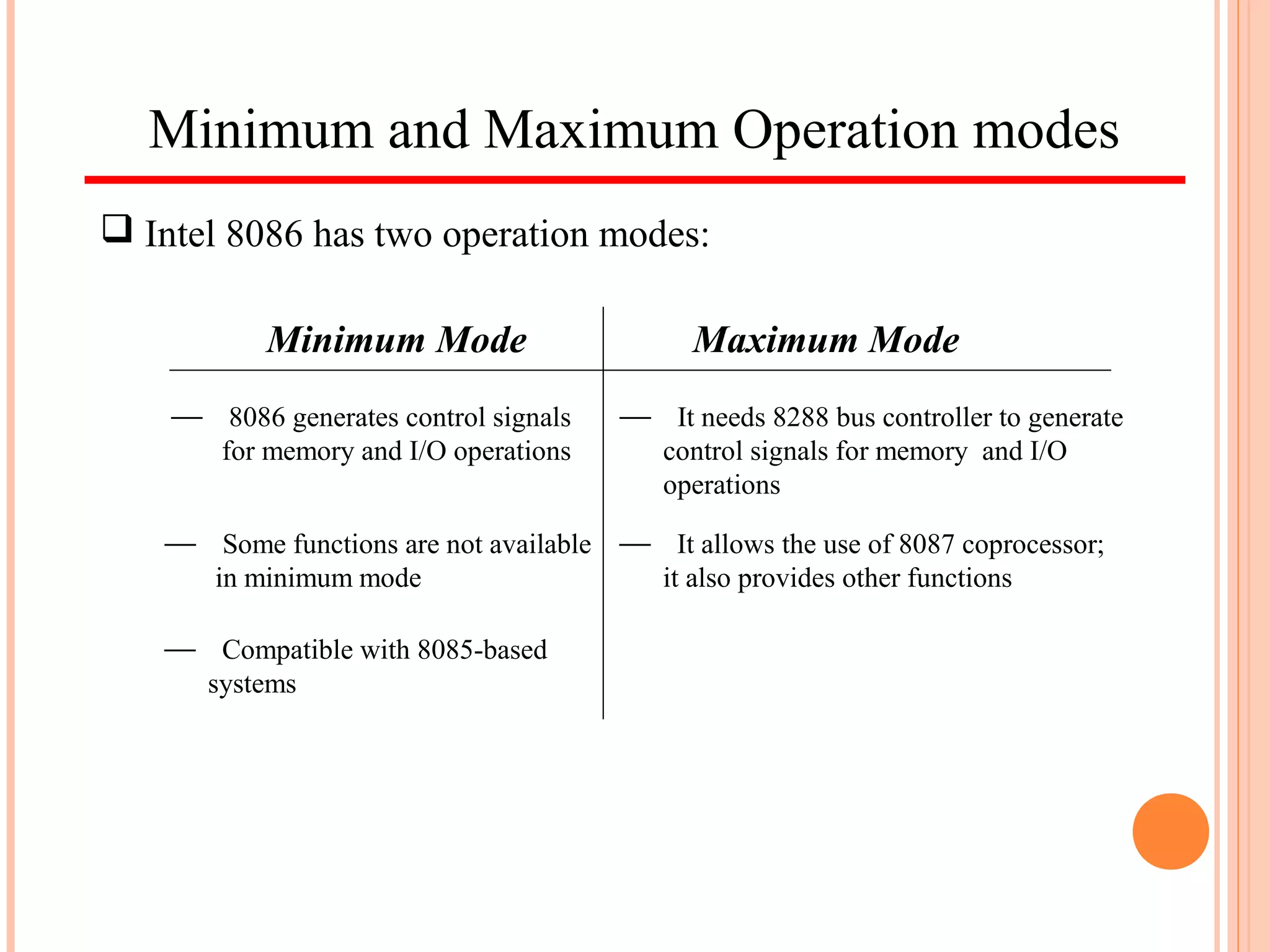 Minimum and Maximum Operation modes

❑ Intel 8086 has two operation modes:

| Minimum Mode | Maximum Mode |
|---|---|
| — 8086 generates control signals for memory and I/O operations | — It needs 8288 bus controller to generate control signals for memory and I/O operations |
| — Some functions are not available in minimum mode | — It allows the use of 8087 coprocessor; it also provides other functions |
| — Compatible with 8085-based systems | |